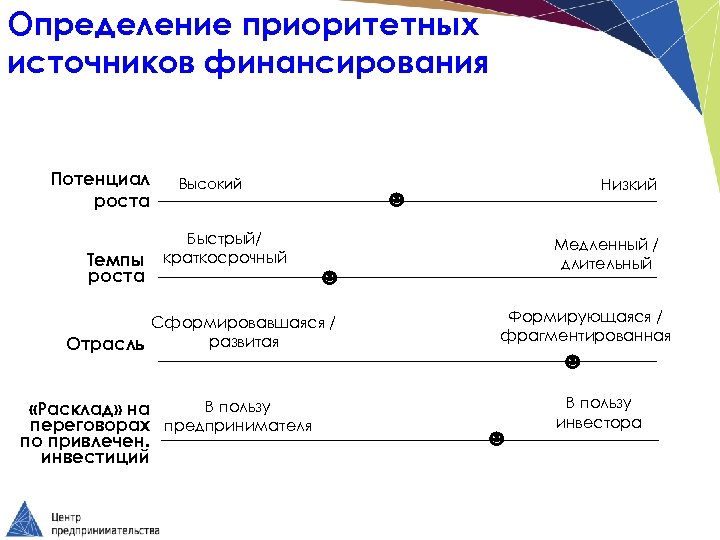 Определение приоритетных источников финансирования

Потенциал роста

Высокий

Низкий

Темпы роста

Быстрый/ краткосрочный

Медленный / длительный

Отрасль

Сформировавшаяся / развитая

Формирующаяся / фрагментированная

«Расклад» на переговорах по привлечен. инвестиций

В пользу предпринимателя

В пользу инвестора

Центр предпринимательства